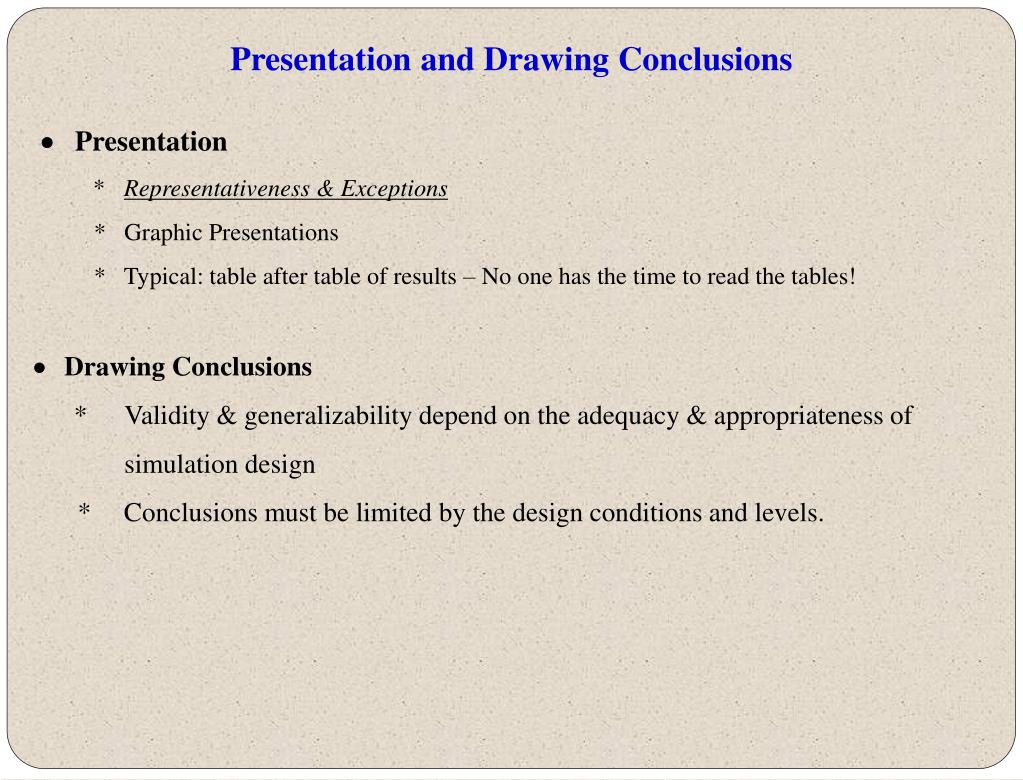 Presentation and Drawing Conclusions

• Presentation

* Representativeness & Exceptions

* Graphic Presentations

* Typical: table after table of results – No one has the time to read the tables!

• Drawing Conclusions

* Validity & generalizability depend on the adequacy & appropriateness of simulation design

* Conclusions must be limited by the design conditions and levels.